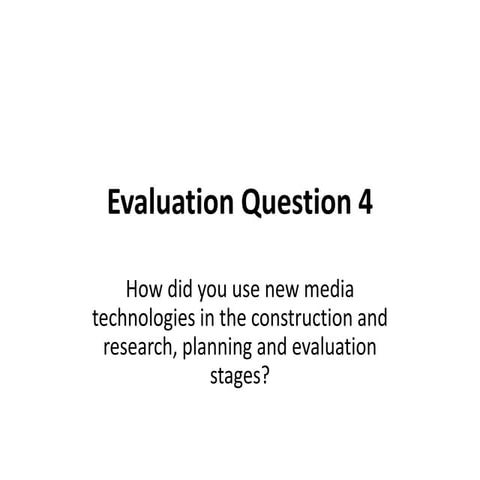 Evaluation Question 4

How did you use new media technologies in the construction and research, planning and evaluation stages?